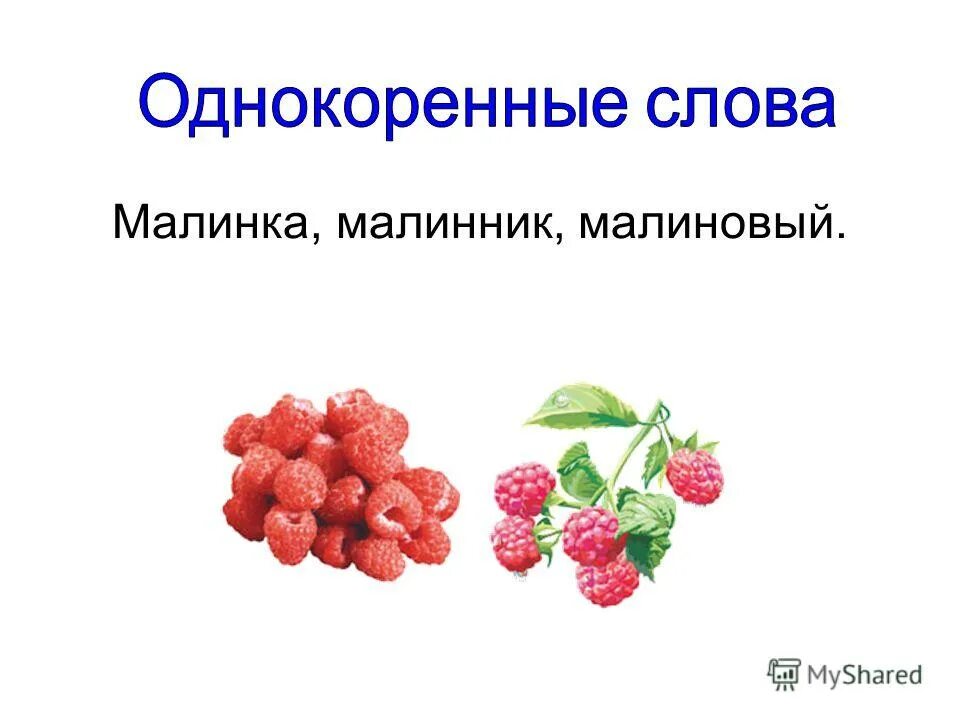 Однокоренные слова

Малинка, малинник, малиновый.

MyShared